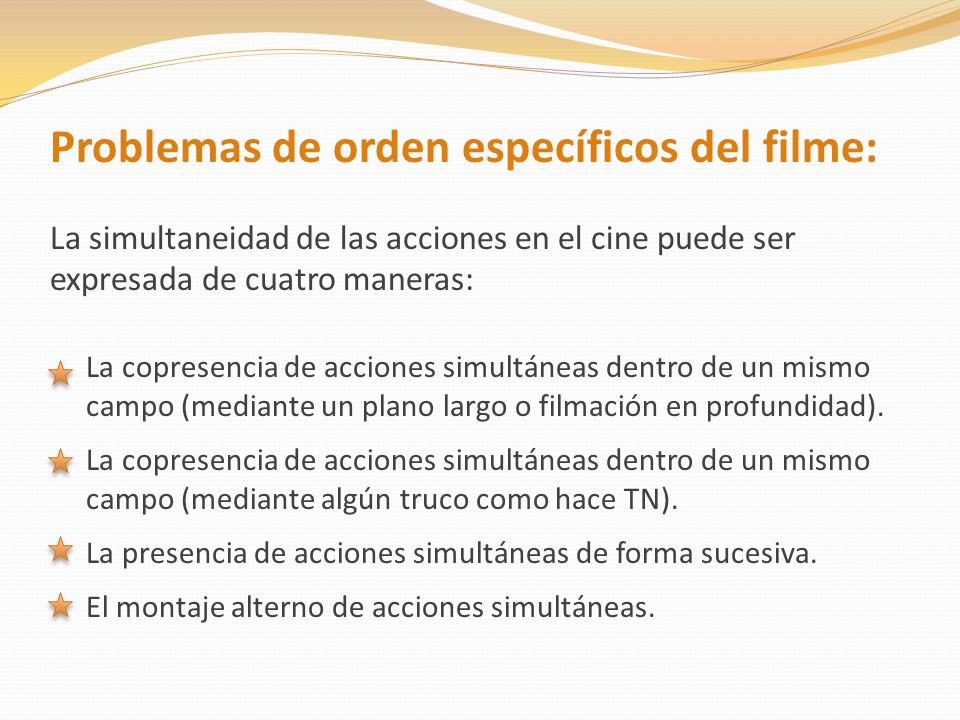 Problemas de orden específicos del filme:

La simultaneidad de las acciones en el cine puede ser expresada de cuatro maneras:

La copresencia de acciones simultáneas dentro de un mismo campo (mediante un plano largo o filmación en profundidad).

La copresencia de acciones simultáneas dentro de un mismo campo (mediante algún truco como hace TN).

La presencia de acciones simultáneas de forma sucesiva.

El montaje alterno de acciones simultáneas.